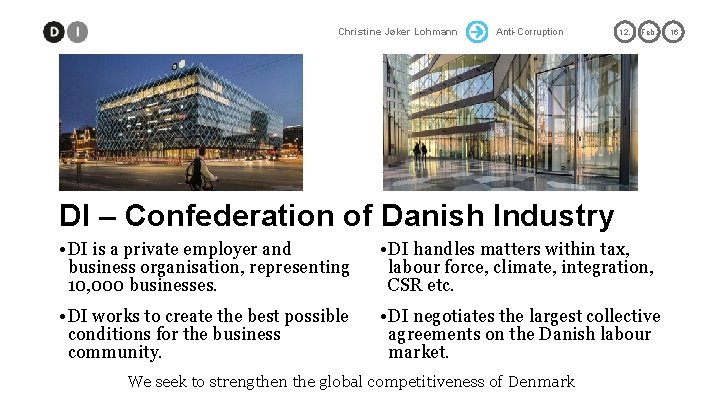 DI

Christine Jøker Lohmann Anti-Corruption 12. Feb. 16

DI – Confederation of Danish Industry

•DI is a private employer and business organisation, representing 10,000 businesses.

•DI works to create the best possible conditions for the business community.

•DI handles matters within tax, labour force, climate, integration, CSR etc.

•DI negotiates the largest collective agreements on the Danish labour market.

We seek to strengthen the global competitiveness of Denmark